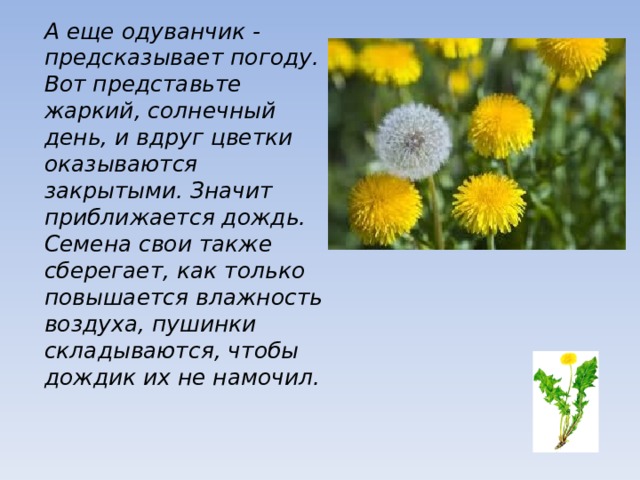 А еще одуванчик - предсказывает погоду. Вот представьте жаркий, солнечный день, и вдруг цветки оказываются закрытыми. Значит приближается дождь. Семена свои также сберегает, как только повышается влажность воздуха, пушинки складываются, чтобы дождик их не намочил.